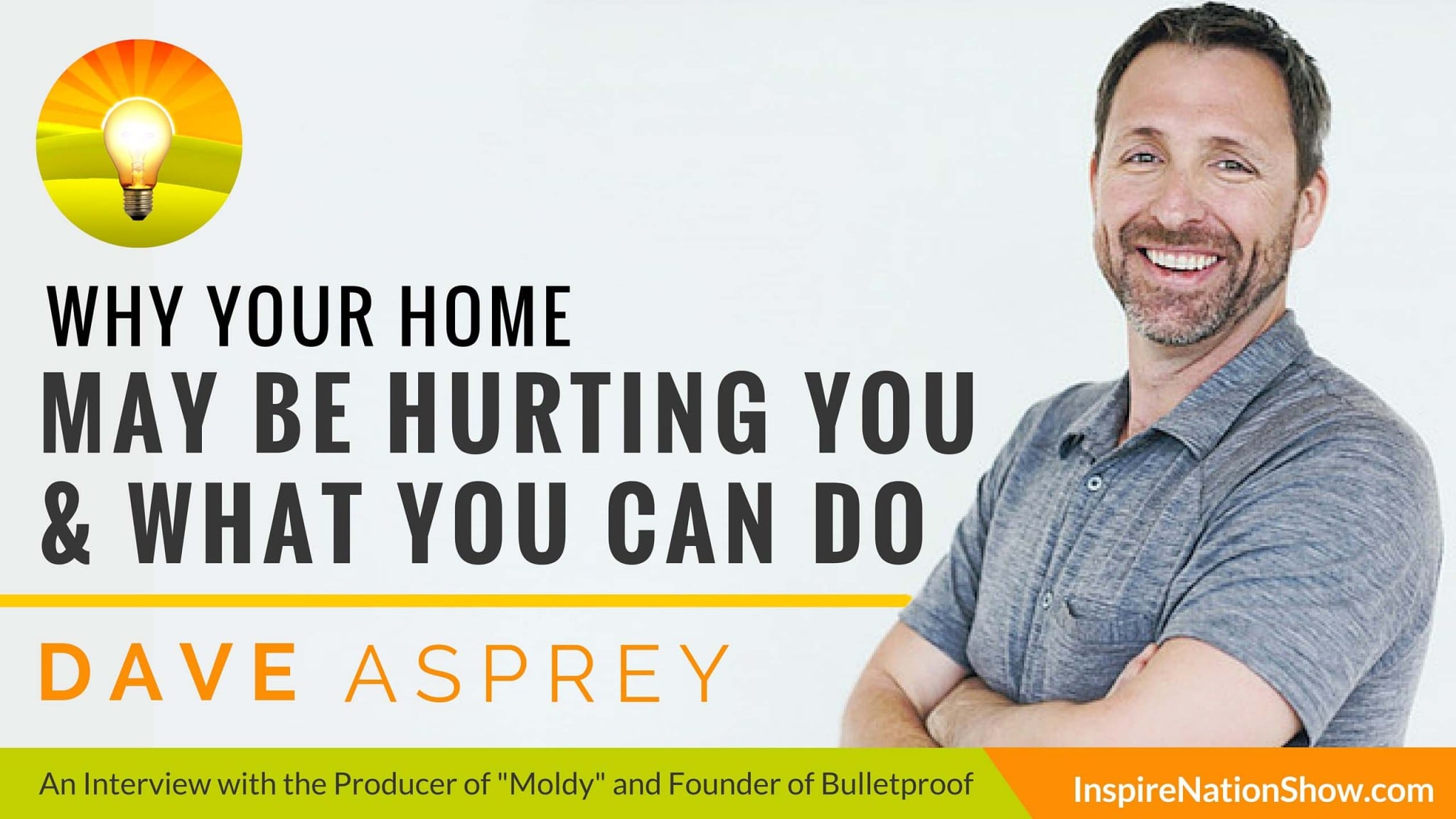 WHY YOUR HOME
MAY BE HURTING YOU
& WHAT YOU CAN DO

DAVE ASPREY

An Interview with the Producer of "Moldy" and Founder of Bulletproof

InspireNationShow.com